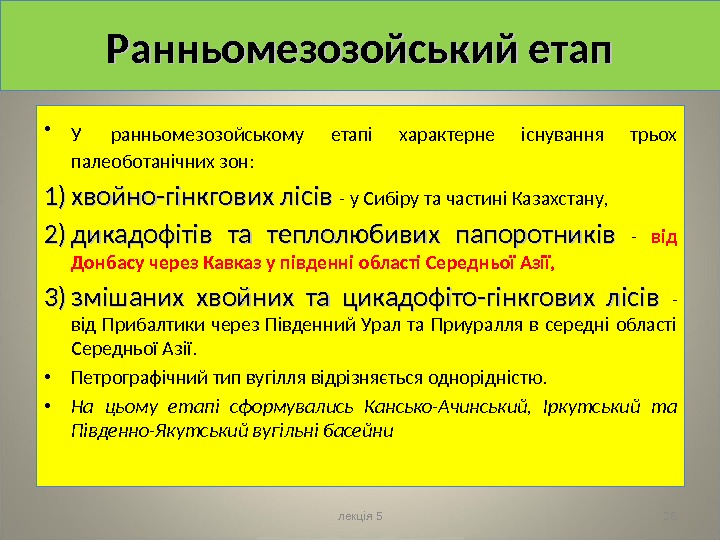 Ранньомезозойський етап

• У ранньомезозойському етапі характерне існування трьох палеоботанічних зон:

1) хвойно-гінкгових лісів - у Сибіру та частині Казахстану,

2) дикадофітів та теплолюбивих папоротників - від Донбасу через Кавказ у південні області Середньої Азії,

3) змішаних хвойних та цикадофіто-гінкгових лісів - від Прибалтики через Південний Урал та Приуралля в середні області Середньої Азії.

• Петрографічний тип вугілля відрізняється однорідністю.

• На цьому етапі сформувались Кансько-Ачинський, Іркутський та Південно-Якутський вугільні басейни

лекція 5

26